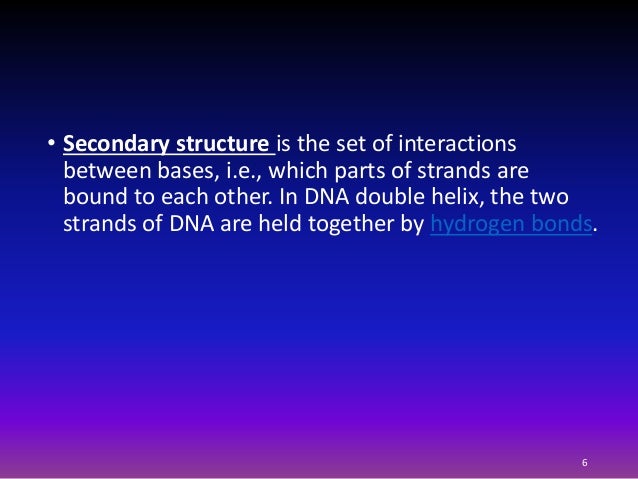 • Secondary structure is the set of interactions between bases, i.e., which parts of strands are bound to each other. In DNA double helix, the two strands of DNA are held together by hydrogen bonds.

6